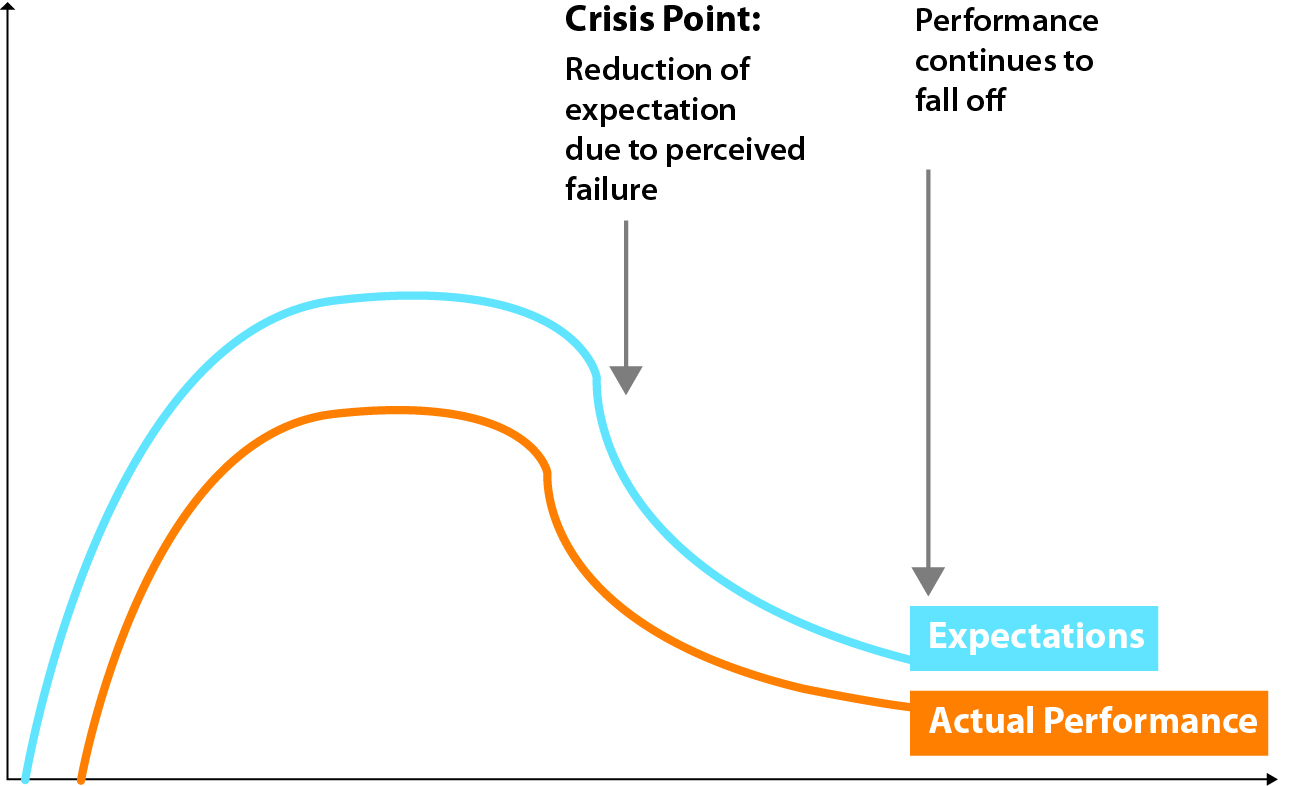 Crisis Point:
Reduction of expectation due to perceived failure

Performance continues to fall off

Expectations

Actual Performance